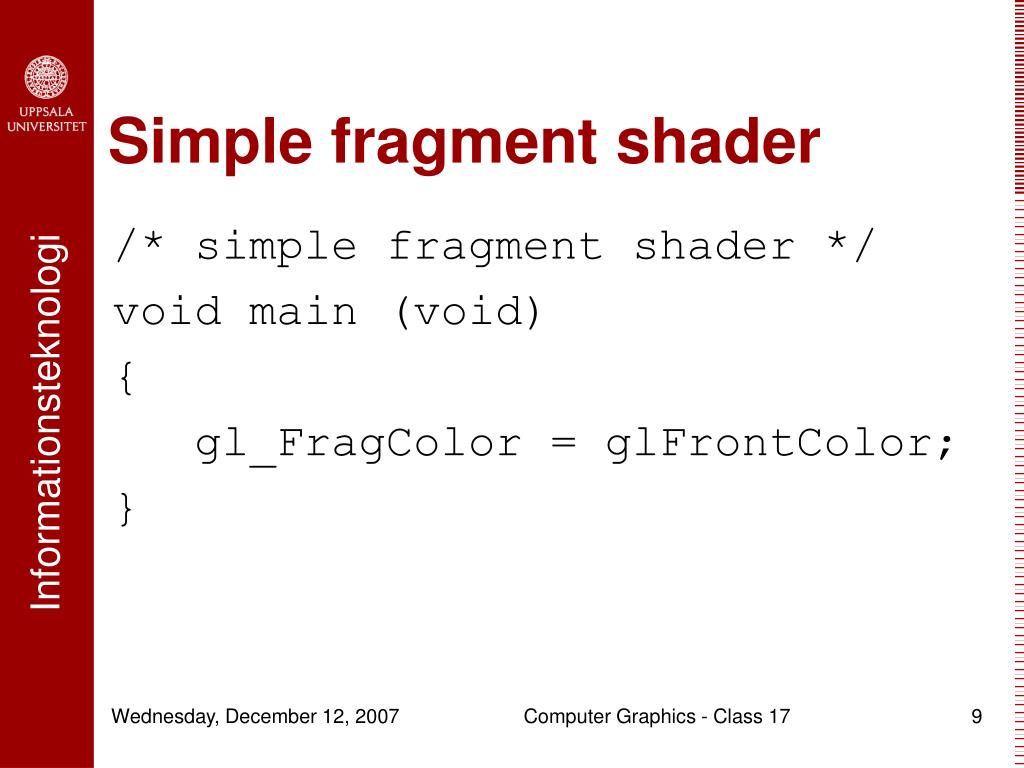 UPPSALA UNIVERSITET

Informationsteknologi

Simple fragment shader

/* simple fragment shader */
void main (void)
{
gl_FragColor = glFrontColor;
}

Wednesday, December 12, 2007

Computer Graphics - Class 17

9